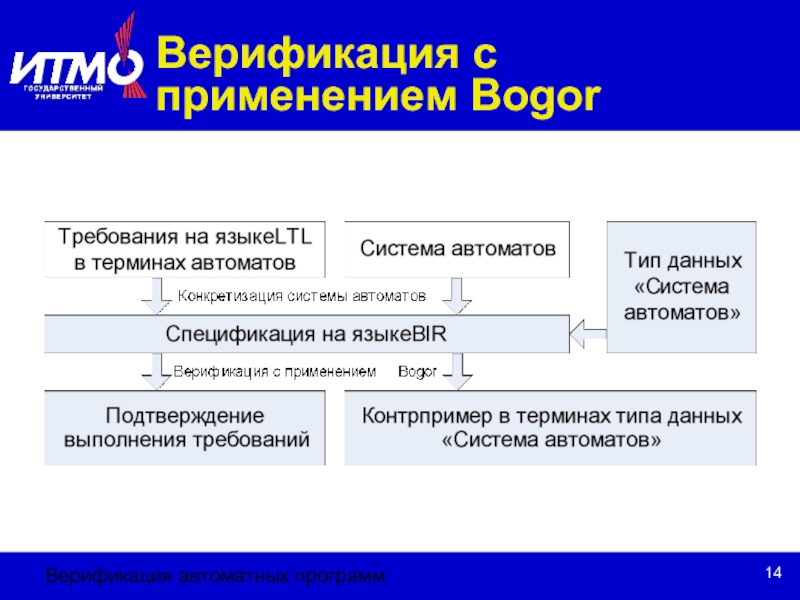 ИТМО
ГОСУДАРСТВЕННЫЙ УНИВЕРСИТЕТ

Верификация с применением Bogor

Требования на языкеLTL в терминах автоматов

Система автоматов

Тип данных «Система автоматов»

Конкретизация системы автоматов

Спецификация на языкеBIR

Верификация с применением Bogor

Подтверждение выполнения требований

Контрпример в терминах типа данных «Система автоматов»

Верификация автоматных программ

14